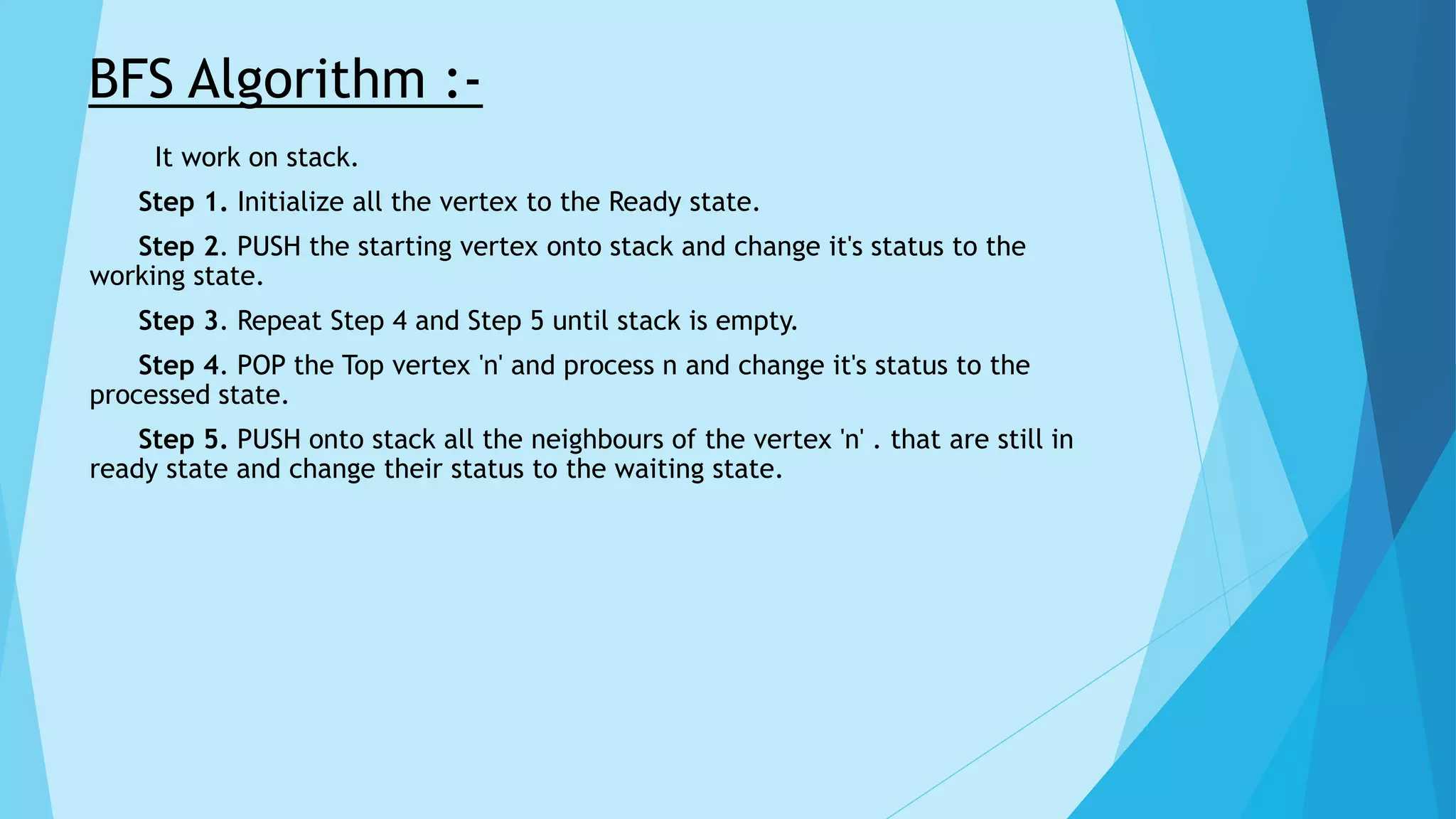 BFS Algorithm :-

It work on stack.

Step 1. Initialize all the vertex to the Ready state.

Step 2. PUSH the starting vertex onto stack and change it's status to the working state.

Step 3. Repeat Step 4 and Step 5 until stack is empty.

Step 4. POP the Top vertex 'n' and process n and change it's status to the processed state.

Step 5. PUSH onto stack all the neighbours of the vertex 'n' . that are still in ready state and change their status to the waiting state.